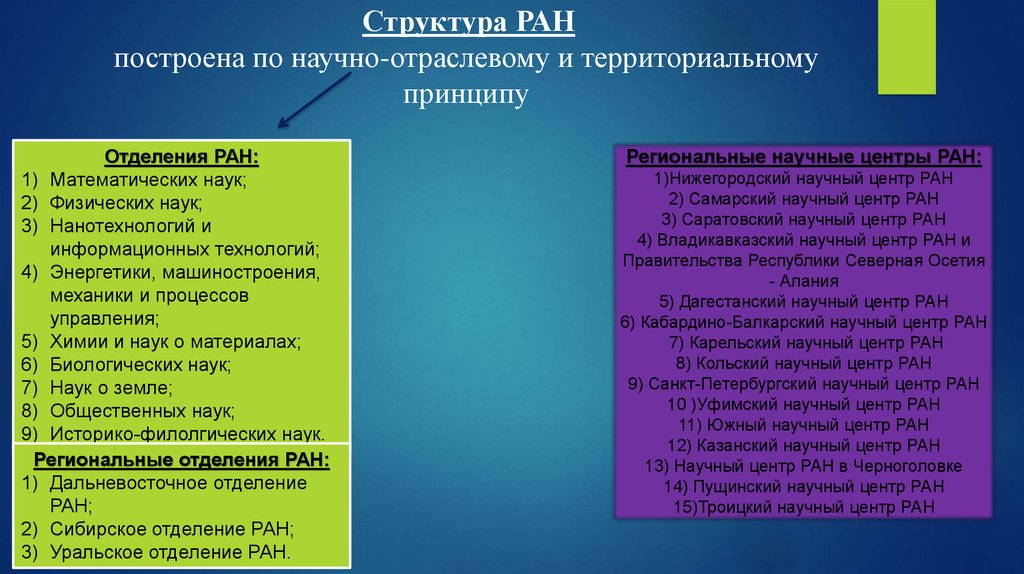 Структура РАН

построена по научно-отраслевому и территориальному принципу

Отделения РАН:
1) Математических наук;
2) Физических наук;
3) Нанотехнологий и информационных технологий;
4) Энергетики, машиностроения, механики и процессов управления;
5) Химии и наук о материалах;
6) Биологических наук;
7) Наук о земле;
8) Общественных наук;
9) Историко-филолгических наук.

Региональные отделения РАН:
1) Дальневосточное отделение РАН;
2) Сибирское отделение РАН;
3) Уральское отделение РАН.

Региональные научные центры РАН:
1)Нижегородский научный центр РАН
2) Самарский научный центр РАН
3) Саратовский научный центр РАН
4) Владикавказский научный центр РАН и Правительства Республики Северная Осетия - Алания
5) Дагестанский научный центр РАН
6) Кабардино-Балкарский научный центр РАН
7) Карельский научный центр РАН
8) Кольский научный центр РАН
9) Санкт-Петербургский научный центр РАН
10 )Уфимский научный центр РАН
11) Южный научный центр РАН
12) Казанский научный центр РАН
13) Научный центр РАН в Черноголовке
14) Пущинский научный центр РАН
15)Троицкий научный центр РАН